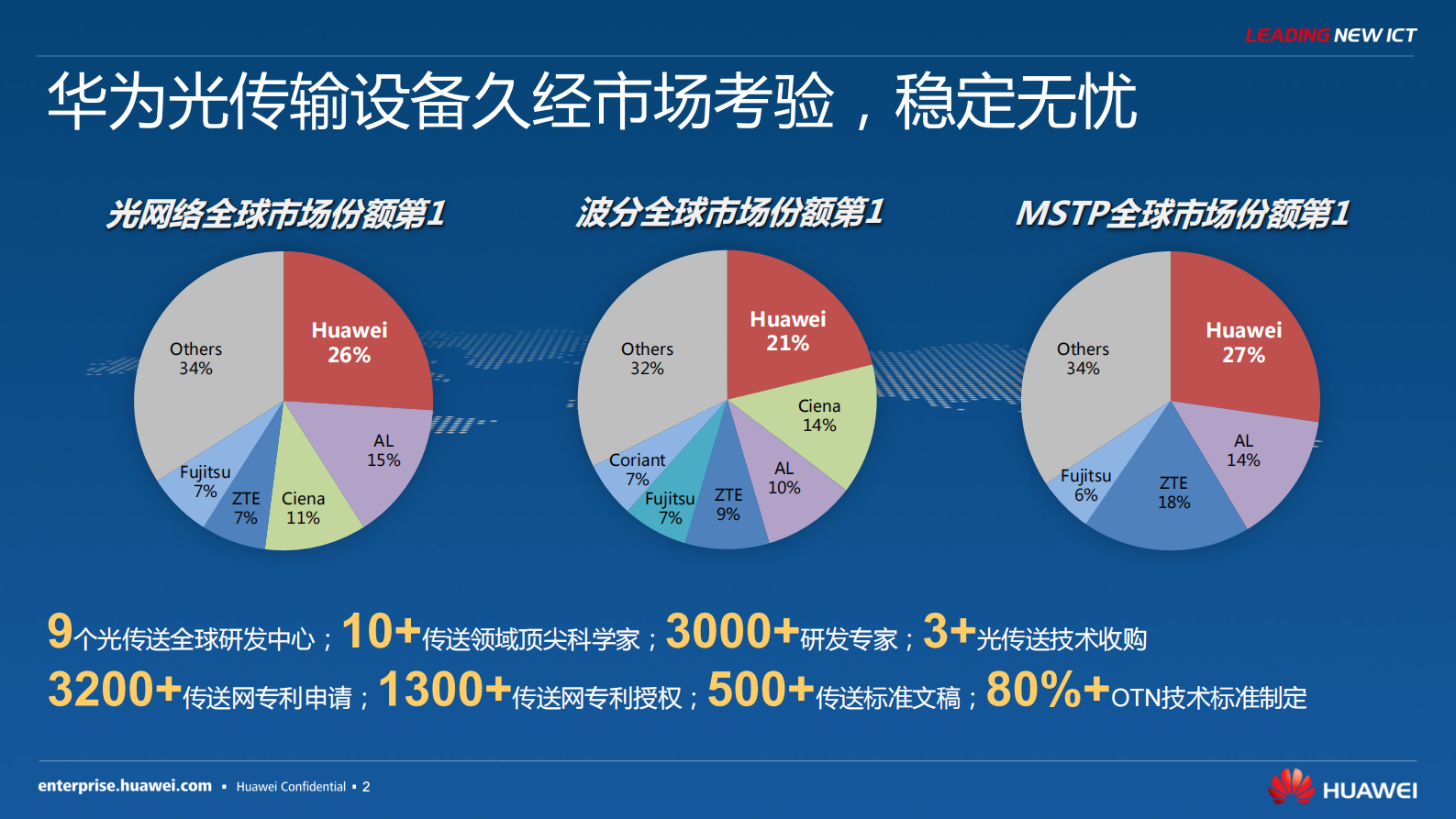 LEADING NEW ICT

华为光传输设备久经市场考验，稳定无忧

光网络全球市场份额第1

Huawei 26%
AL 15%
Ciena 11%
ZTE 7%
Fujitsu 7%
Others 34%

波分全球市场份额第1

Huawei 21%
Ciena 14%
AL 10%
ZTE 9%
Fujitsu 7%
Coriant 7%
Others 32%

MSTP全球市场份额第1

Huawei 27%
AL 14%
ZTE 18%
Fujitsu 6%
Others 34%

9个光传送全球研发中心；10+传送领域顶尖科学家；3000+研发专家；3+光传送技术收购
3200+传送网专利申请；1300+传送网专利授权；500+传送标准文稿；80%+OTN技术标准制定

enterprise.huawei.com ▪ Huawei Confidential ▪ 2

HUAWEI